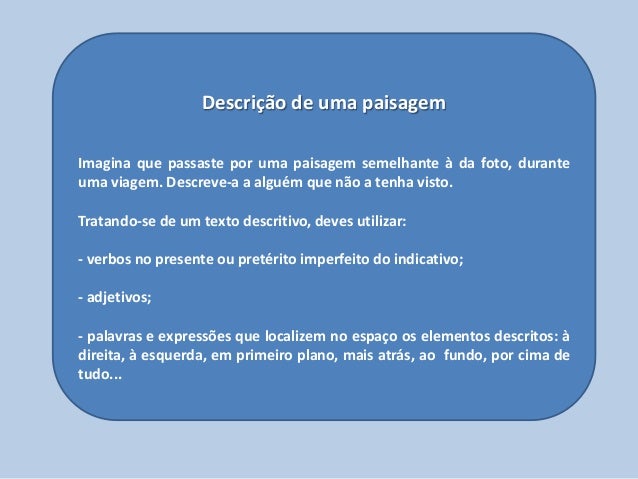 Descrição de uma paisagem

Imagina que passaste por uma paisagem semelhante à da foto, durante uma viagem. Descreve-a a alguém que não a tenha visto.

Tratando-se de um texto descritivo, deves utilizar:

- verbos no presente ou pretérito imperfeito do indicativo;

- adjetivos;

- palavras e expressões que localizem no espaço os elementos descritos: à direita, à esquerda, em primeiro plano, mais atrás, ao fundo, por cima de tudo...